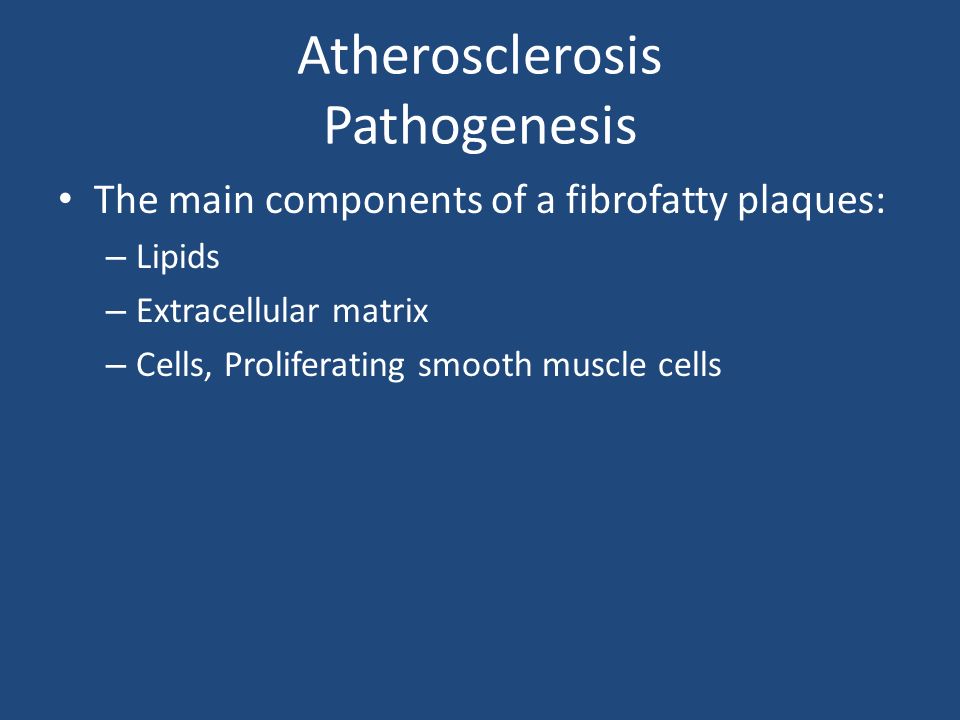 Atherosclerosis
Pathogenesis

• The main components of a fibrofatty plaques:
– Lipids
– Extracellular matrix
– Cells, Proliferating smooth muscle cells